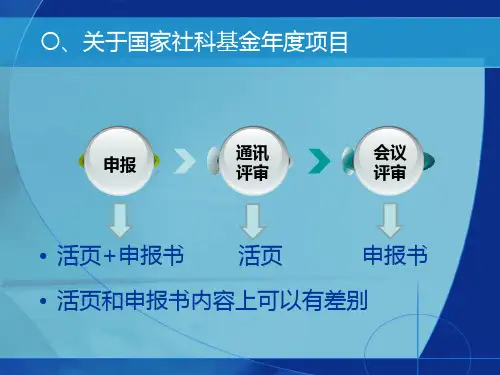 〇、关于国家社科基金年度项目

申报

通讯评审

会议评审

• 活页+申报书

活页

申报书

• 活页和申报书内容上可以有差别